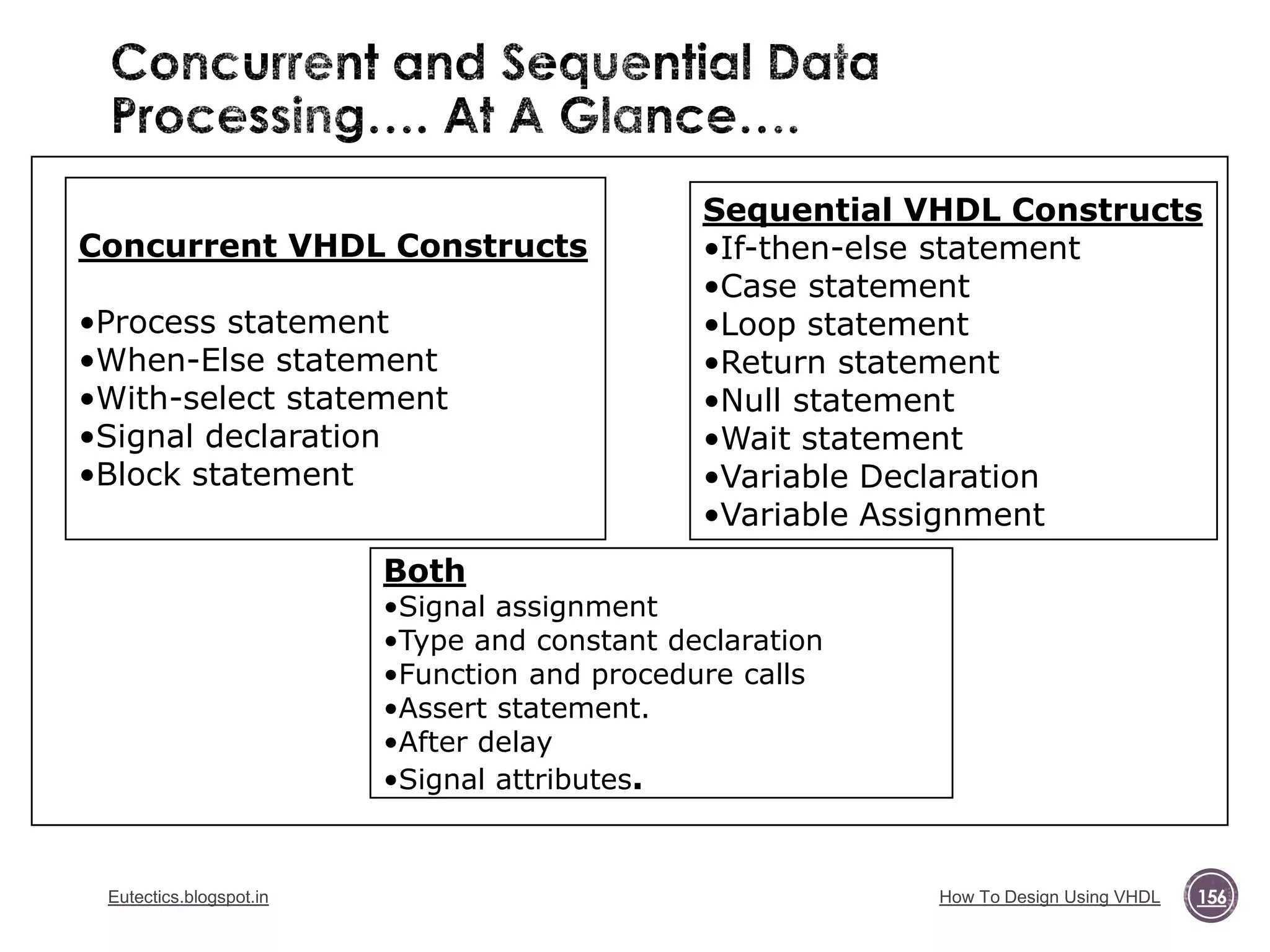 Concurrent and Sequential Data Processing.... At A Glance....

Concurrent VHDL Constructs

•Process statement
•When-Else statement
•With-select statement
•Signal declaration
•Block statement

Sequential VHDL Constructs
•If-then-else statement
•Case statement
•Loop statement
•Return statement
•Null statement
•Wait statement
•Variable Declaration
•Variable Assignment

Both
•Signal assignment
•Type and constant declaration
•Function and procedure calls
•Assert statement.
•After delay
•Signal attributes.

Eutectics.blogspot.in

How To Design Using VHDL

156